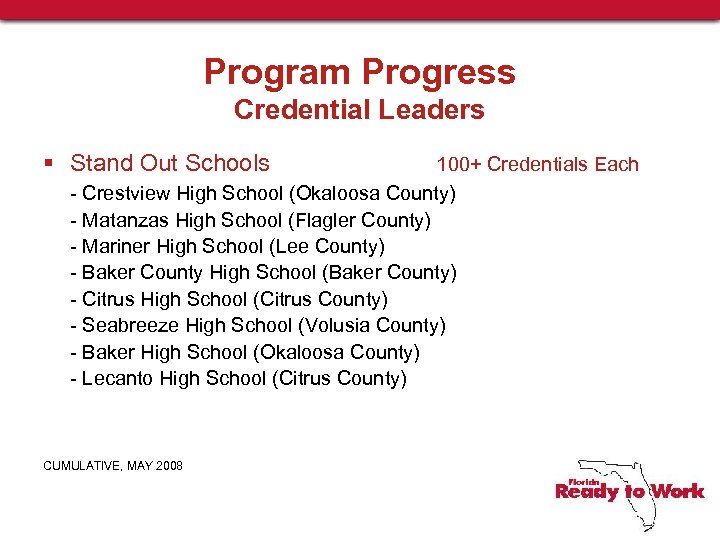 Program Progress
Credential Leaders

▪ Stand Out Schools 100+ Credentials Each

- Crestview High School (Okaloosa County)
- Matanzas High School (Flagler County)
- Mariner High School (Lee County)
- Baker County High School (Baker County)
- Citrus High School (Citrus County)
- Seabreeze High School (Volusia County)
- Baker High School (Okaloosa County)
- Lecanto High School (Citrus County)

CUMULATIVE, MAY 2008

Florida Ready to Work